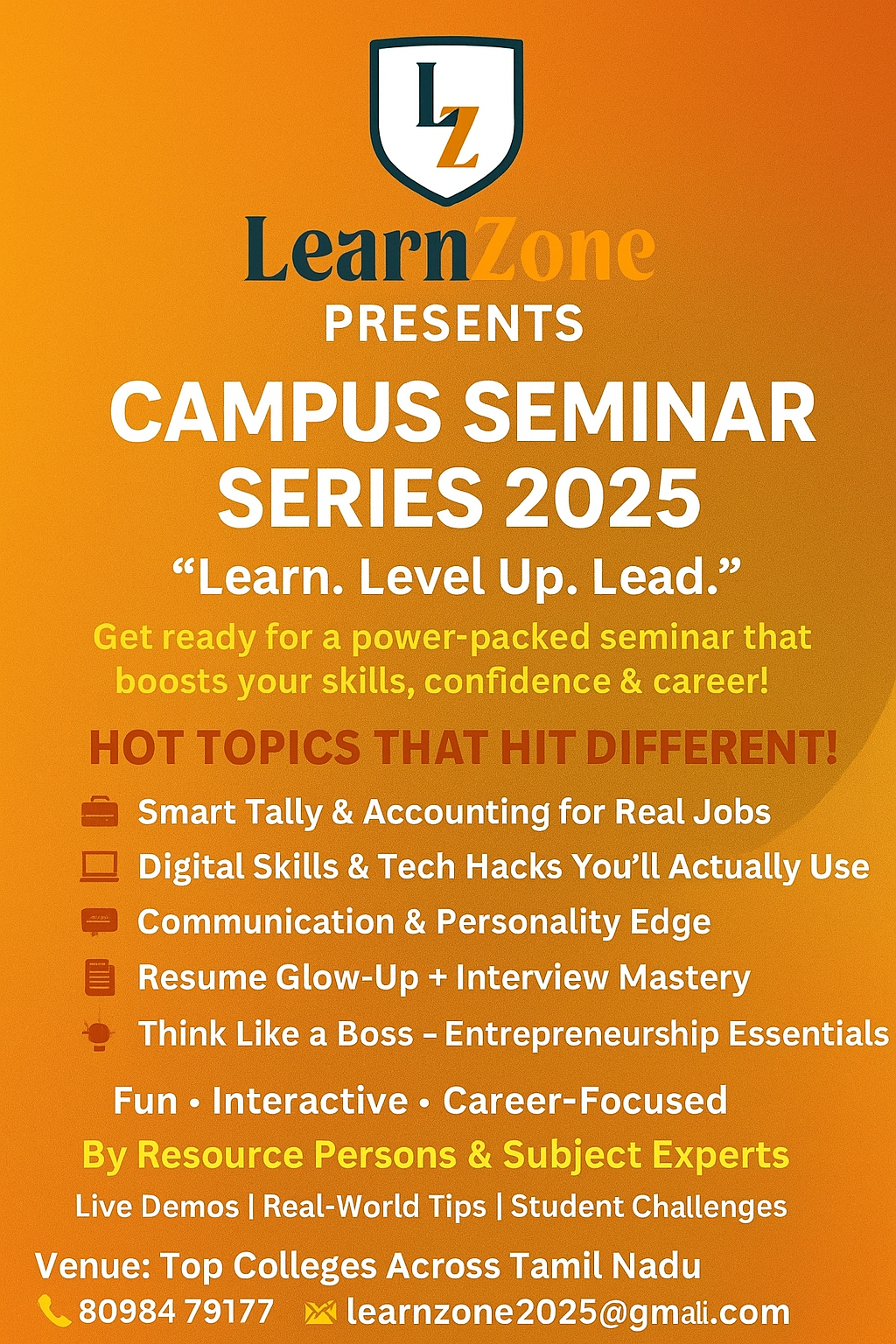 LZ

LearnZone

PRESENTS

CAMPUS SEMINAR SERIES 2025

“Learn. Level Up. Lead.”

Get ready for a power-packed seminar that boosts your skills, confidence & career!

HOT TOPICS THAT HIT DIFFERENT!

Smart Tally & Accounting for Real Jobs

Digital Skills & Tech Hacks You’ll Actually Use

Communication & Personality Edge

Resume Glow-Up + Interview Mastery

Think Like a Boss – Entrepreneurship Essentials

Fun • Interactive • Career-Focused

By Resource Persons & Subject Experts

Live Demos | Real-World Tips | Student Challenges

Venue: Top Colleges Across Tamil Nadu

80984 79177 learnzone2025@gmali.com